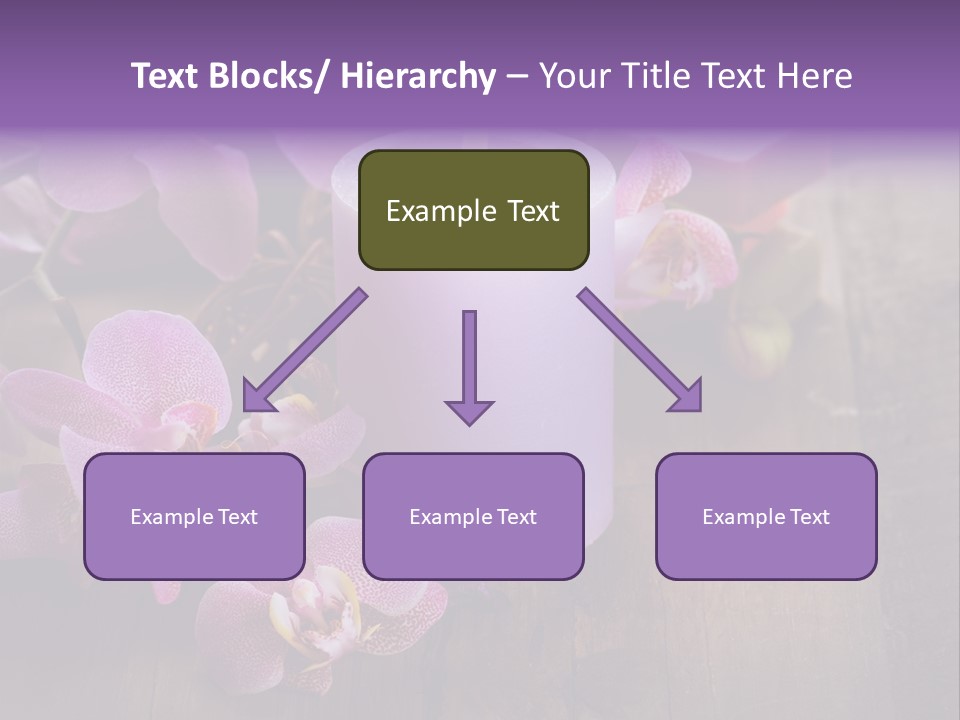 Text Blocks/ Hierarchy – Your Title Text Here

Example Text

Example Text

Example Text

Example Text